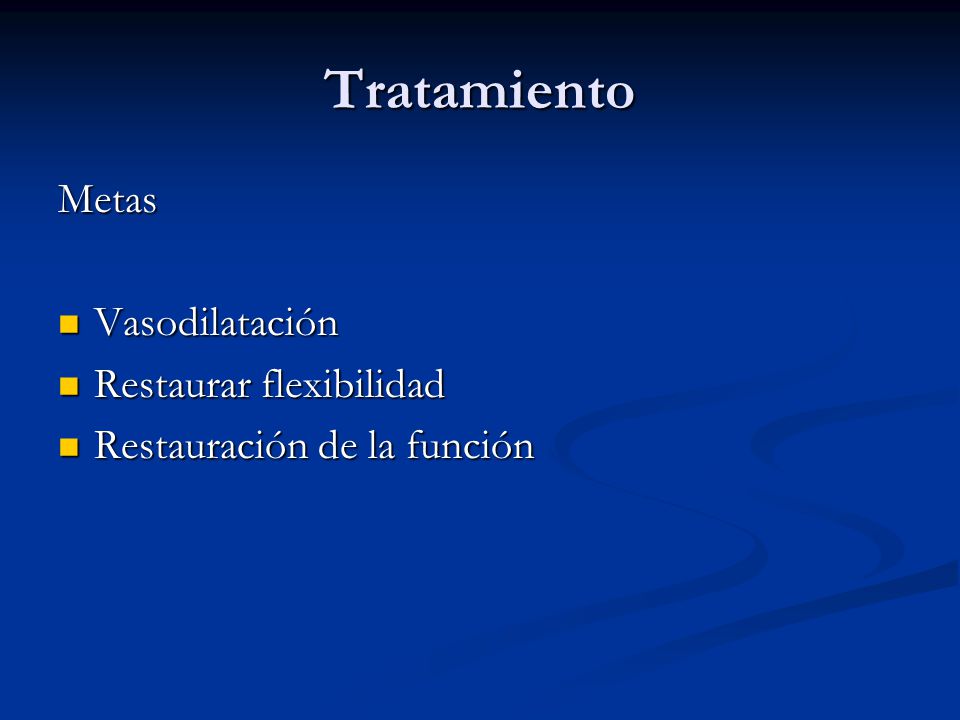 Tratamiento

Metas

- Vasodilatación
- Restaurar flexibilidad
- Restauración de la función